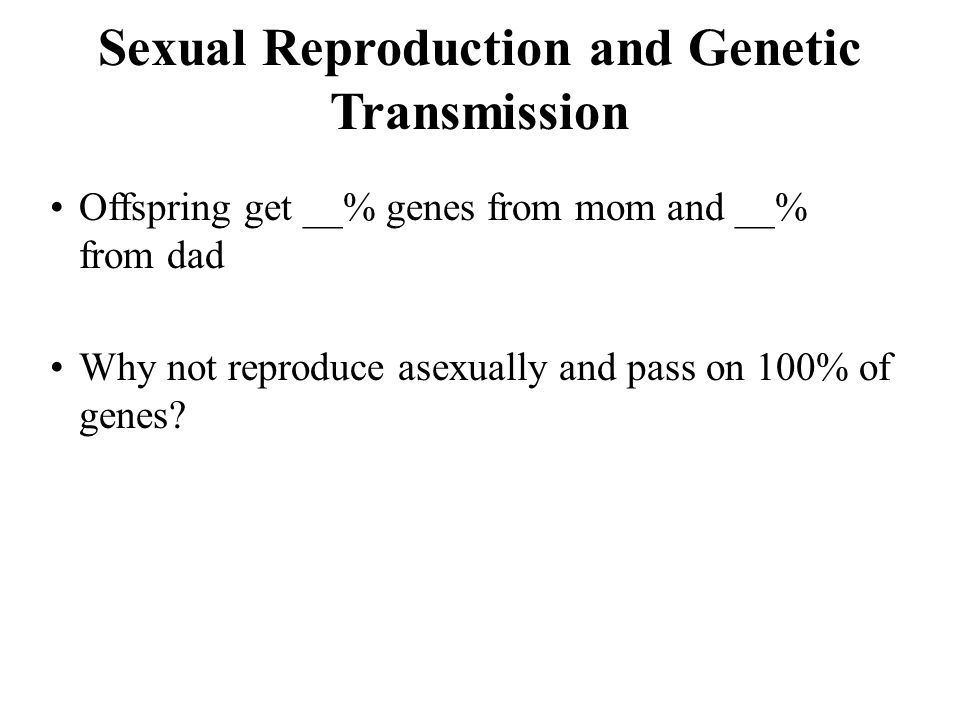 Sexual Reproduction and Genetic Transmission

• Offspring get __% genes from mom and __% from dad

• Why not reproduce asexually and pass on 100% of genes?